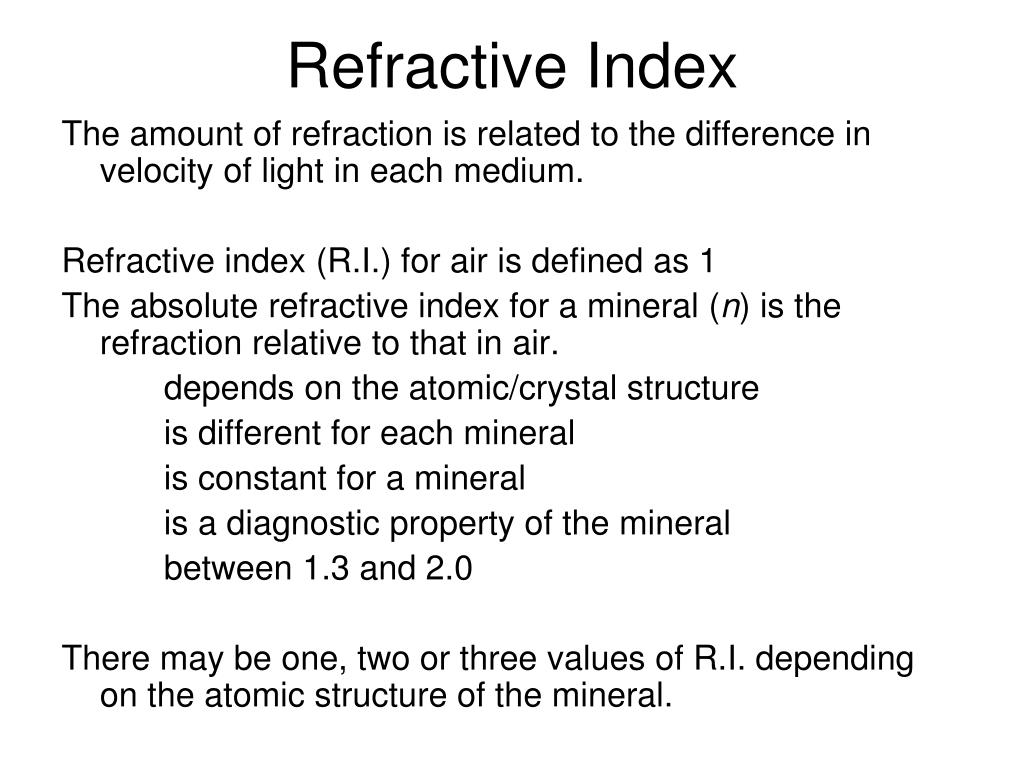 Refractive Index

The amount of refraction is related to the difference in velocity of light in each medium.

Refractive index (R.I.) for air is defined as 1

The absolute refractive index for a mineral ($n$) is the refraction relative to that in air.

depends on the atomic/crystal structure

is different for each mineral

is constant for a mineral

is a diagnostic property of the mineral

between 1.3 and 2.0

There may be one, two or three values of R.I. depending on the atomic structure of the mineral.